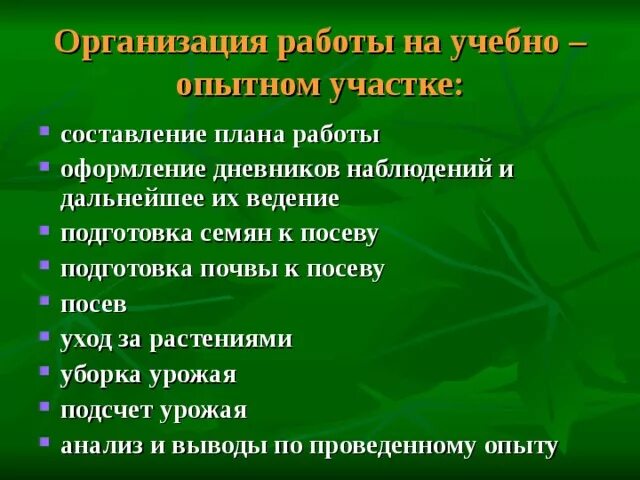 Организация работы на учебно – опытном участке:

- составление плана работы
- оформление дневников наблюдений и дальнейшее их ведение
- подготовка семян к посеву
- подготовка почвы к посеву
- посев
- уход за растениями
- уборка урожая
- подсчет урожая
- анализ и выводы по проведенному опыту